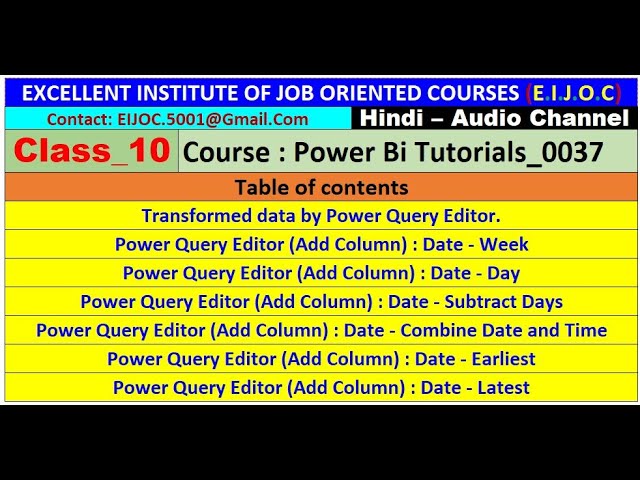 EXCELLENT INSTITUTE OF JOB ORIENTED COURSES (E.I.J.O.C)

Contact: EIJOC.5001@Gmail.Com

Hindi – Audio Channel

Class_10

Course : Power Bi Tutorials_0037

Table of contents

Transformed data by Power Query Editor.

Power Query Editor (Add Column) : Date - Week

Power Query Editor (Add Column) : Date - Day

Power Query Editor (Add Column) : Date - Subtract Days

Power Query Editor (Add Column) : Date - Combine Date and Time

Power Query Editor (Add Column) : Date - Earliest

Power Query Editor (Add Column) : Date - Latest